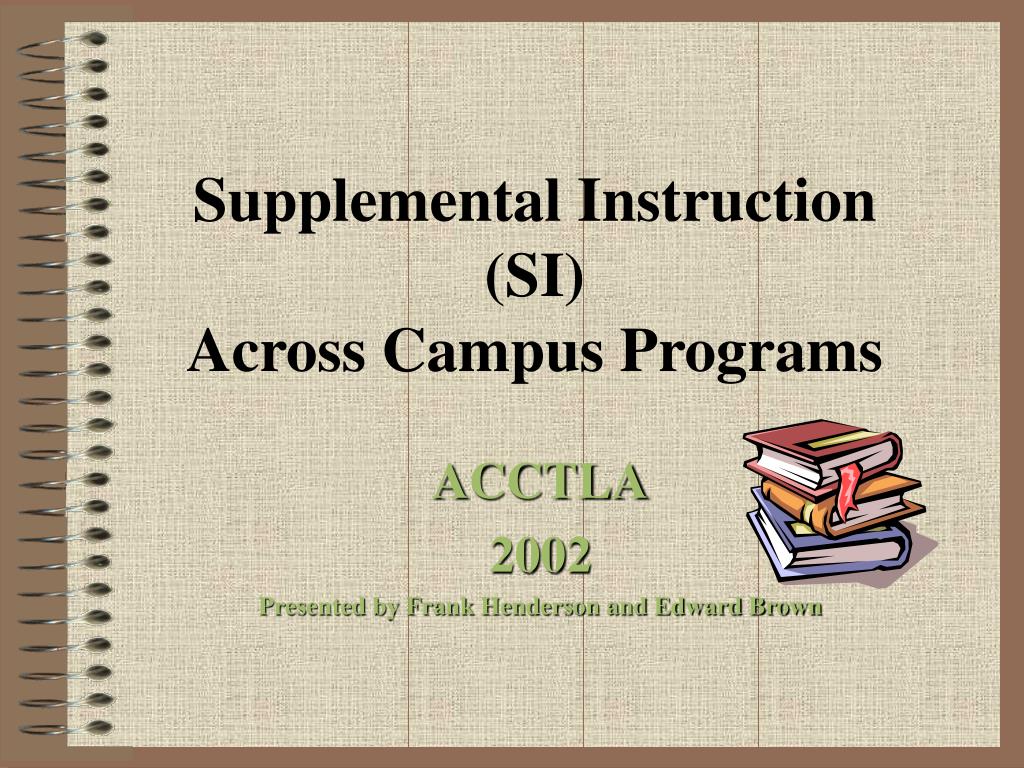 Supplemental Instruction
(SI)
Across Campus Programs

ACCTLA
2002
Presented by Frank Henderson and Edward Brown